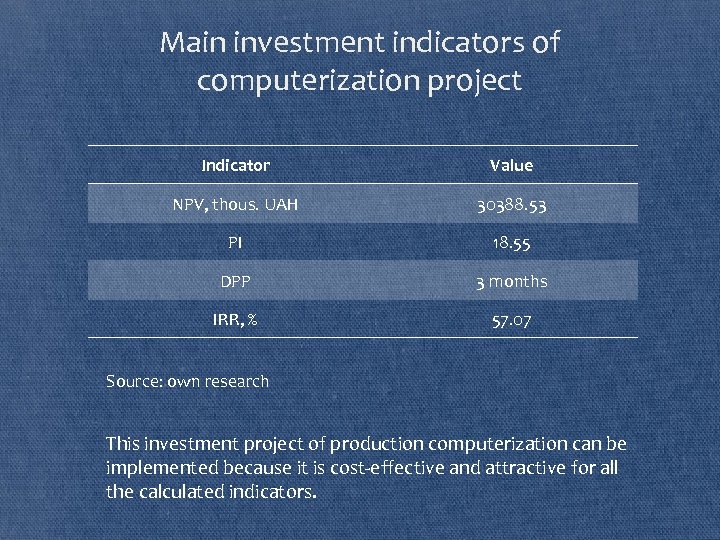 Main investment indicators of computerization project

| Indicator | Value |
|---|---|
| NPV, thous. UAH | 30388.53 |
| PI | 18.55 |
| DPP | 3 months |
| IRR, % | 57.07 |

Source: own research

This investment project of production computerization can be implemented because it is cost-effective and attractive for all the calculated indicators.